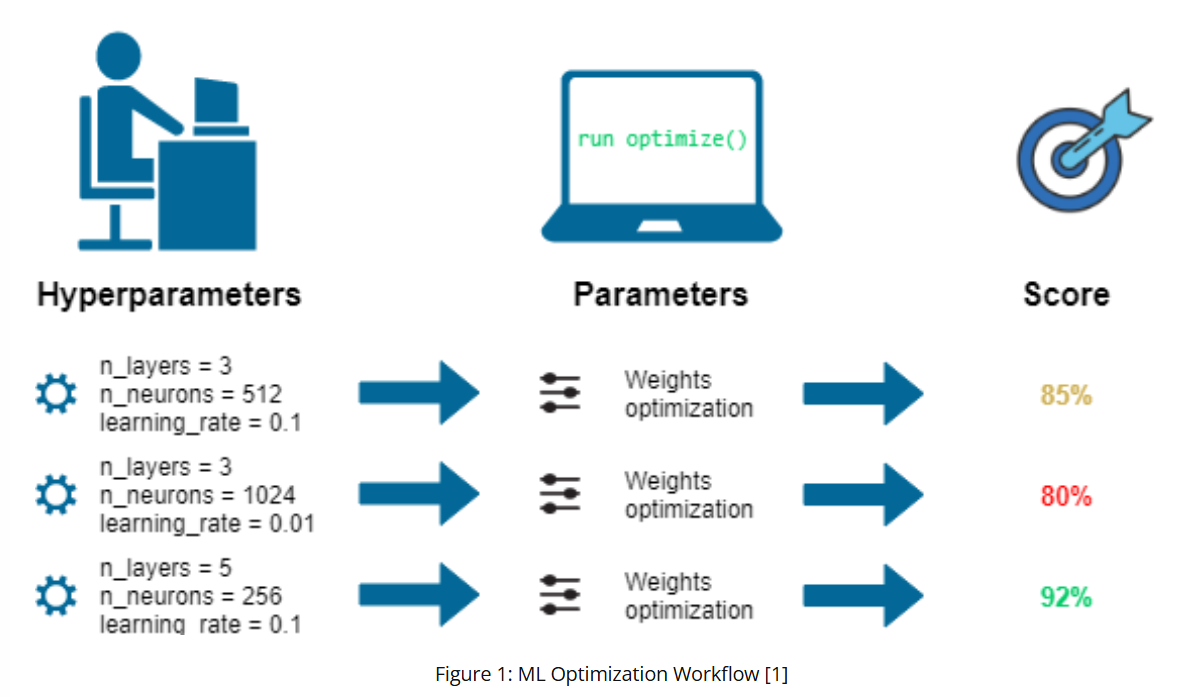 run optimize()

Hyperparameters

Parameters

Score

n_layers = 3
n_neurons = 512
learning_rate = 0.1

Weights optimization

85%

n_layers = 3
n_neurons = 1024
learning_rate = 0.01

Weights optimization

80%

n_layers = 5
n_neurons = 256
learning_rate = 0.1

Weights optimization

92%

Figure 1: ML Optimization Workflow [1]